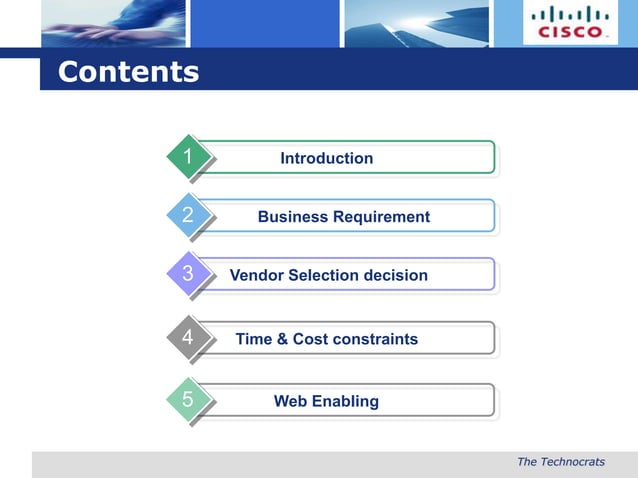 CISCO

Contents

1 Introduction

2 Business Requirement

3 Vendor Selection decision

4 Time & Cost constraints

5 Web Enabling

The Technocrats